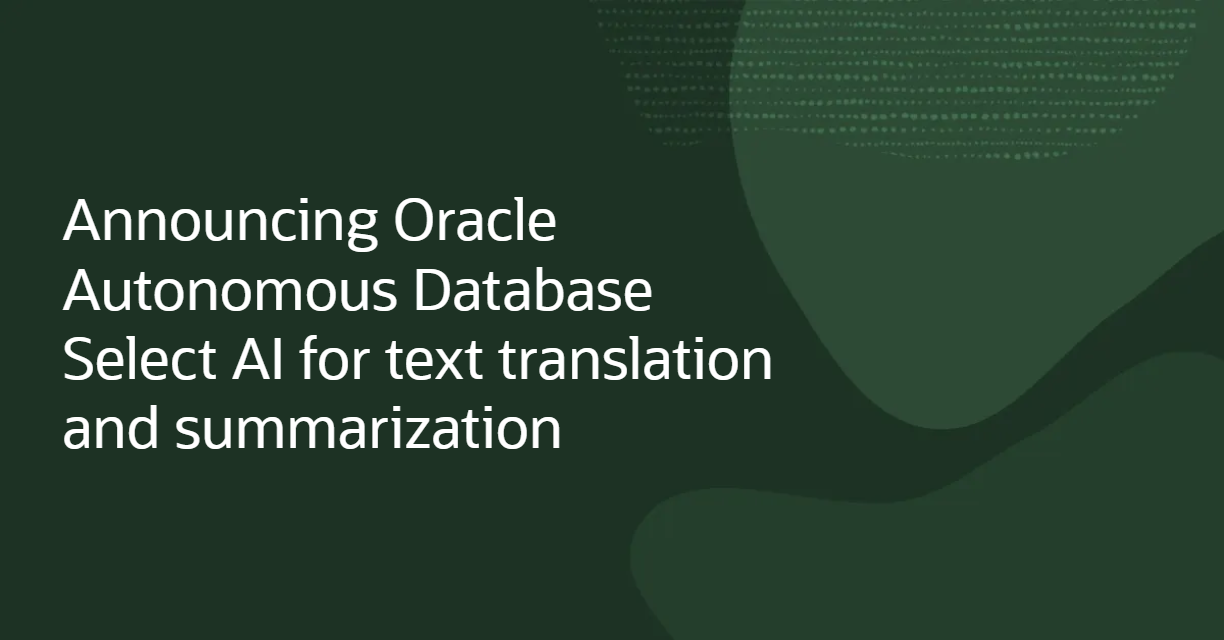 Announcing Oracle Autonomous Database Select AI for text translation and summarization